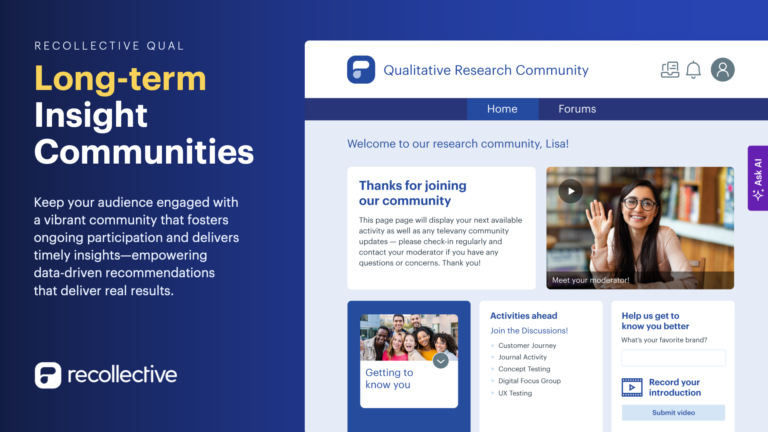 RECOLLECTIVE QUAL

Long-term Insight Communities

Keep your audience engaged with a vibrant community that fosters ongoing participation and delivers timely insights—empowering data-driven recommendations that deliver real results.

recollective

Qualitative Research Community

Home Forums

Welcome to our research community, Lisa!

Ask AI

Thanks for joining our community

This page page will display your next available activity as well as any televany community updates — please check-in regularly and contact your moderator if you have any questions or concerns. Thank you!

Meet your moderator!

Getting to know you

Activities ahead

Join the Discussions!

Customer Journey
Journal Activity
Concept Testing
Digital Focus Group
UX Testing

Help us get to know you better

What's your favorite brand?

Record your introduction

Submit video